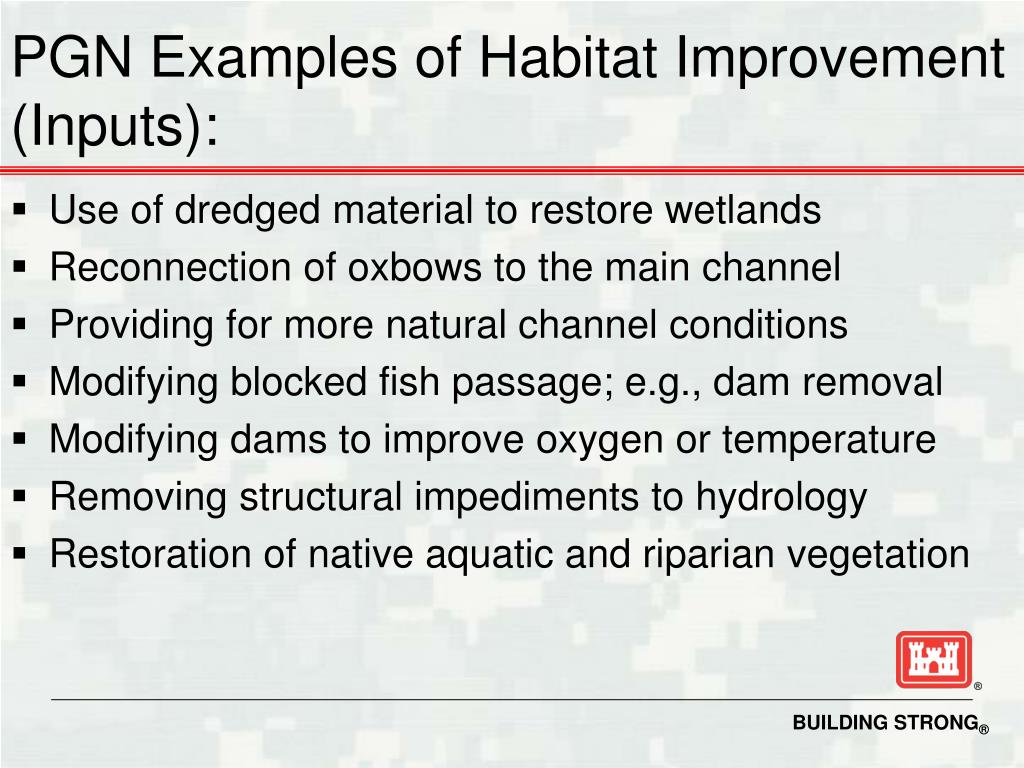 PGN Examples of Habitat Improvement (Inputs):

▪ Use of dredged material to restore wetlands
▪ Reconnection of oxbows to the main channel
▪ Providing for more natural channel conditions
▪ Modifying blocked fish passage; e.g., dam removal
▪ Modifying dams to improve oxygen or temperature
▪ Removing structural impediments to hydrology
▪ Restoration of native aquatic and riparian vegetation

®

BUILDING STRONG®